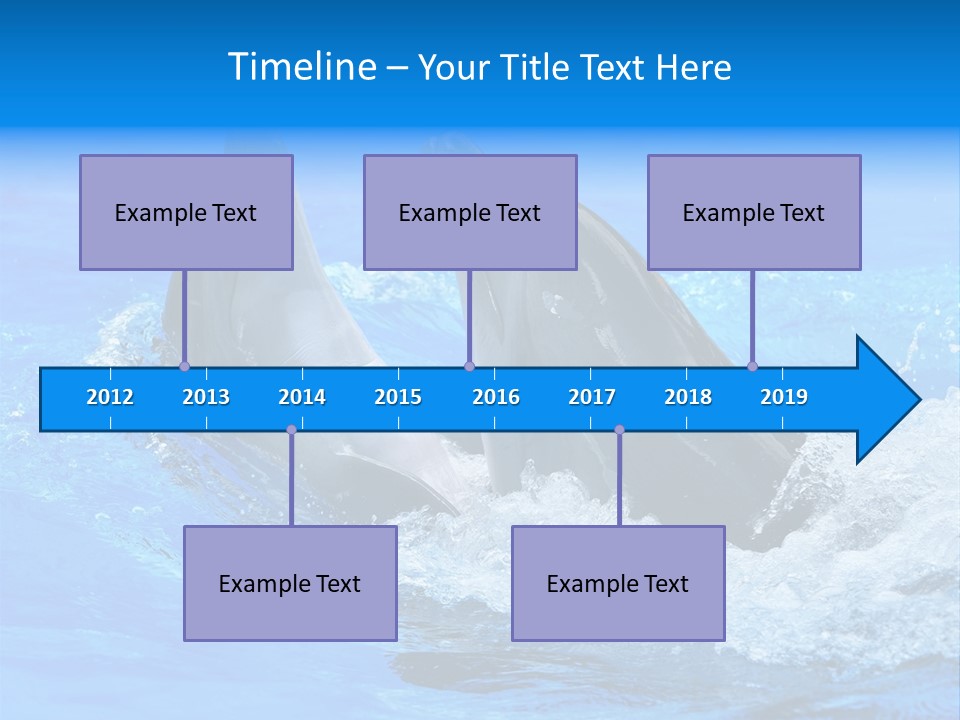 Timeline – Your Title Text Here

Example Text

Example Text

Example Text

2012 2013 2014 2015 2016 2017 2018 2019

Example Text

Example Text